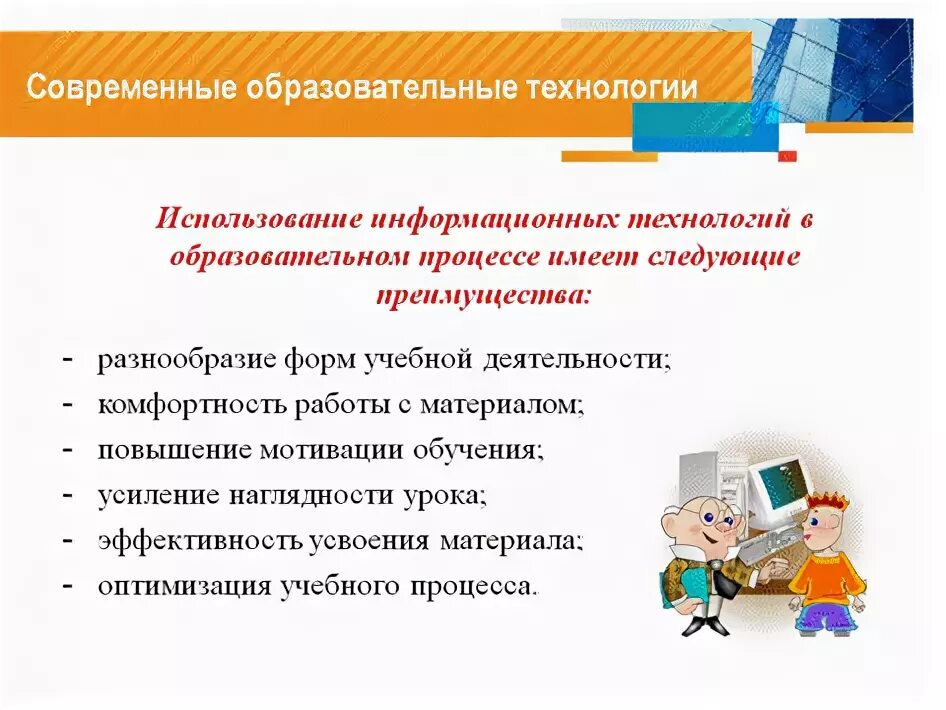 Современные образовательные технологии

Использование информационных технологий в образовательном процессе имеет следующие преимущества:

- разнообразие форм учебной деятельности;
- комфортность работы с материалом;
- повышение мотивации обучения;
- усиление наглядности урока;
- эффективность усвоения материала;
- оптимизация учебного процесса.